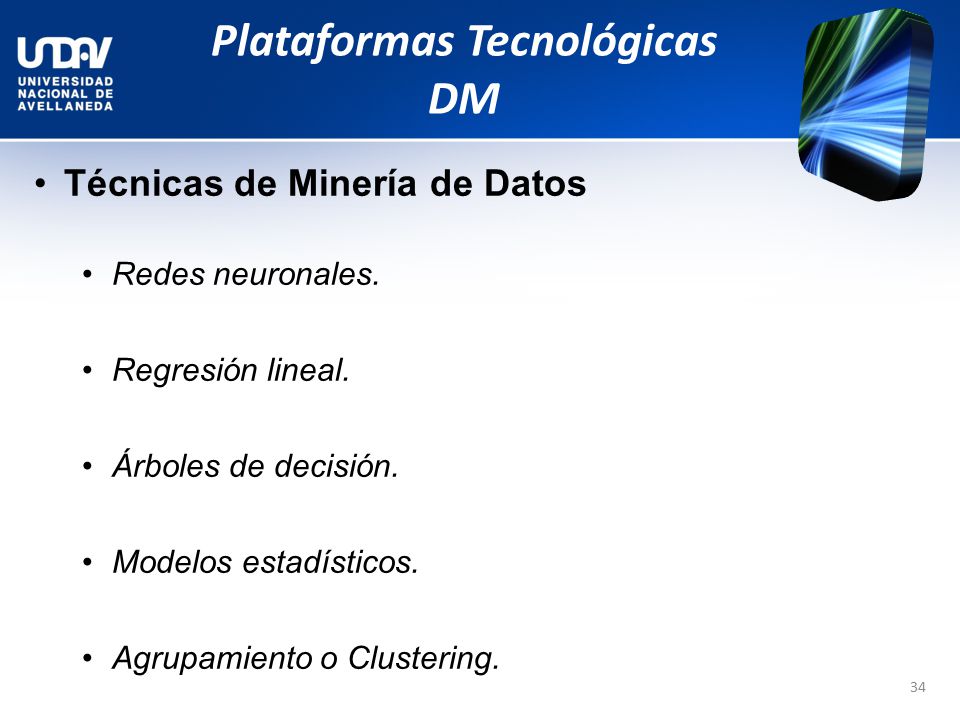 UNDAV
UNIVERSIDAD NACIONAL DE AVELLANEDA

Plataformas Tecnológicas
DM

• Técnicas de Minería de Datos

• Redes neuronales.

• Regresión lineal.

• Árboles de decisión.

• Modelos estadísticos.

• Agrupamiento o Clustering.

34